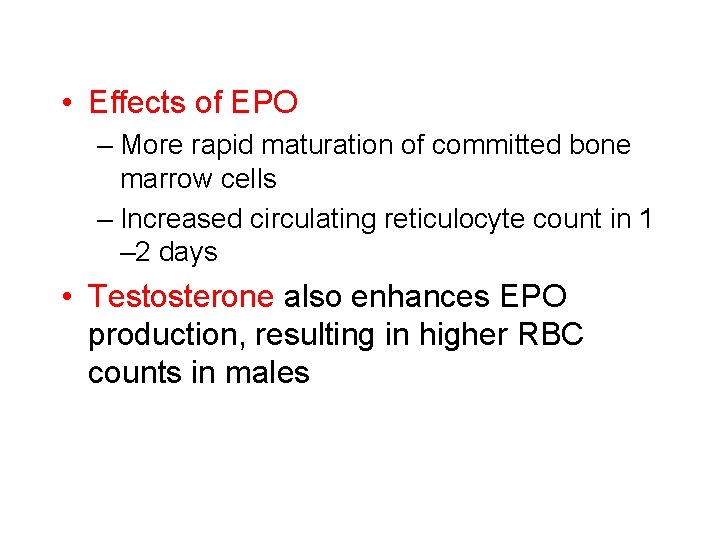 • Effects of EPO
– More rapid maturation of committed bone marrow cells
– Increased circulating reticulocyte count in 1 –2 days
• Testosterone also enhances EPO production, resulting in higher RBC counts in males